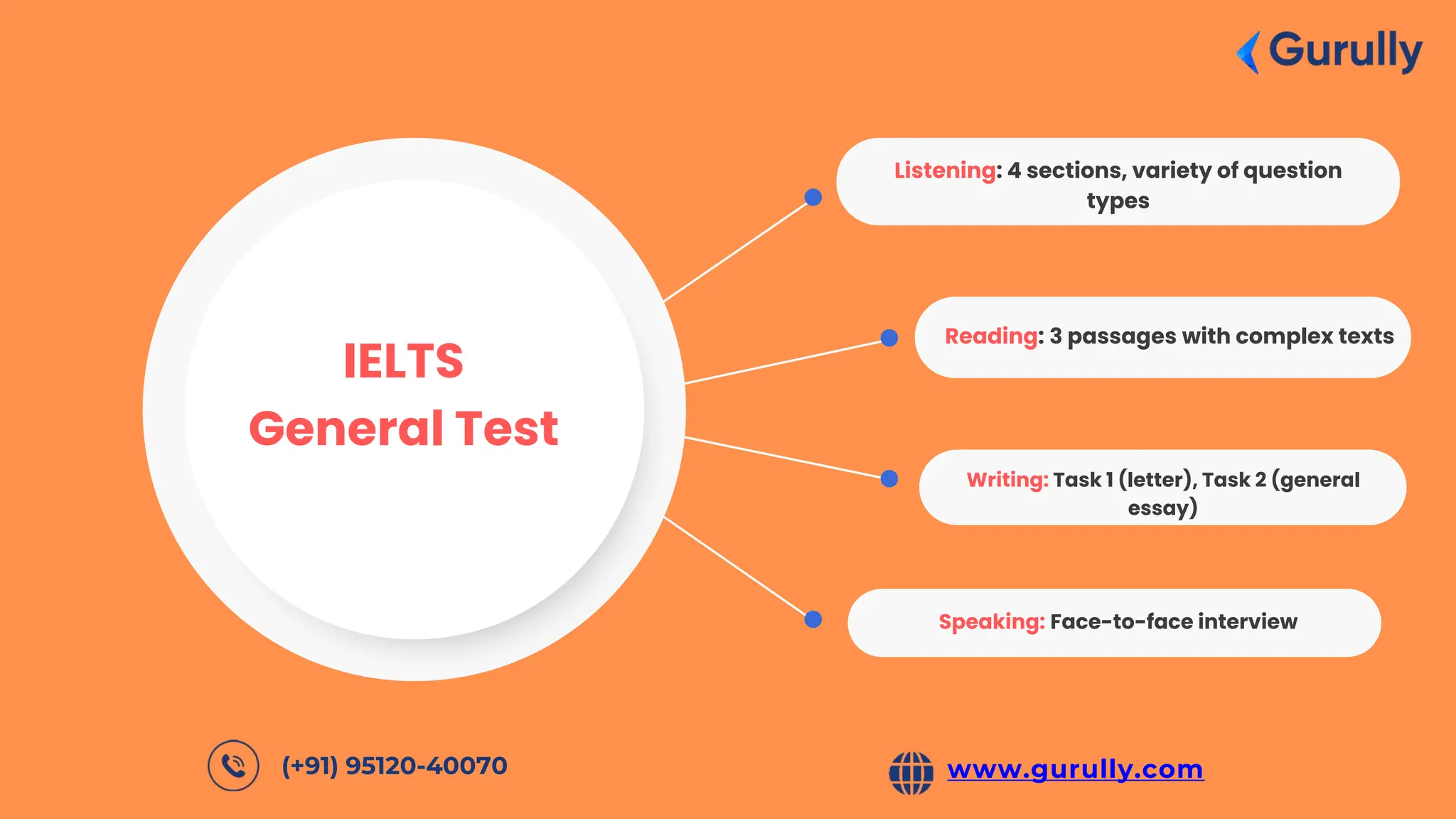 Gurully

IELTS
General Test

Listening: 4 sections, variety of question types

Reading: 3 passages with complex texts

Writing: Task 1 (letter), Task 2 (general essay)

Speaking: Face-to-face interview

(+91) 95120-40070

www.gurully.com